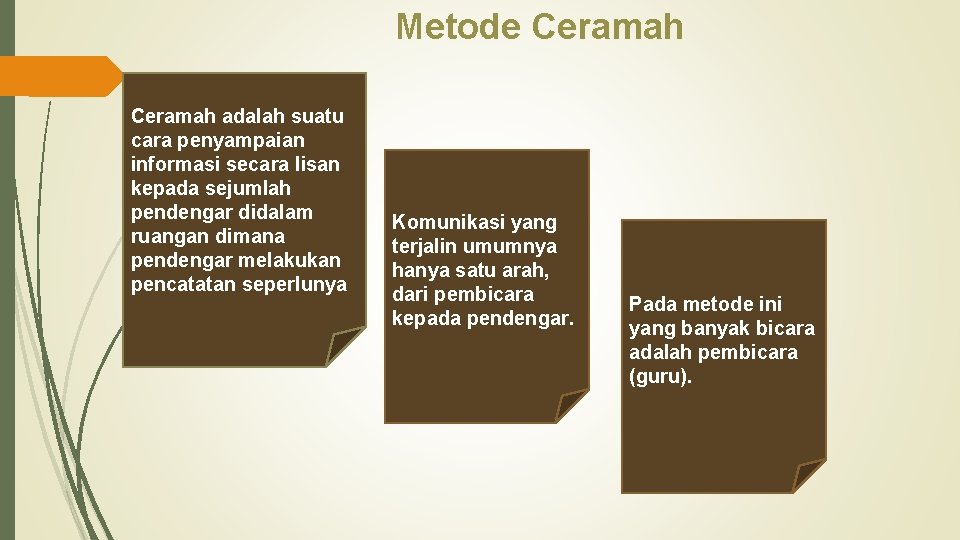 Metode Ceramah

Ceramah adalah suatu cara penyampaian informasi secara lisan kepada sejumlah pendengar didalam ruangan dimana pendengar melakukan pencatatan seperlunya

Komunikasi yang terjalin umumnya hanya satu arah, dari pembicara kepada pendengar.

Pada metode ini yang banyak bicara adalah pembicara (guru).